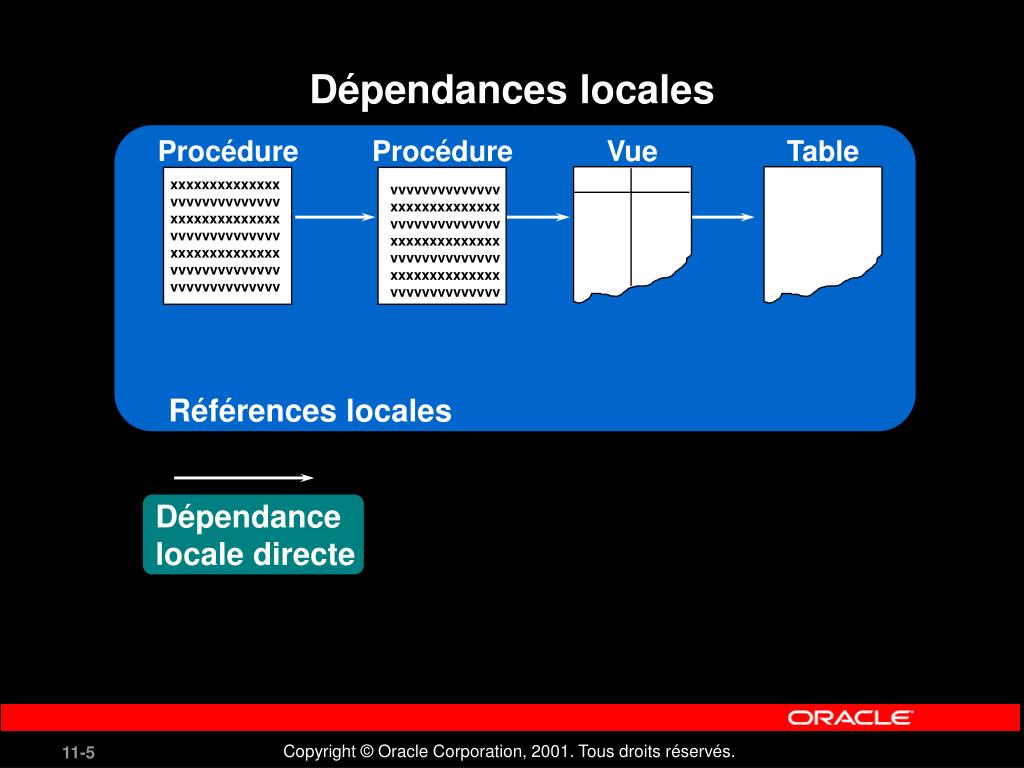 Dépendances locales

Procédure

xxxxxxxxxxxxxx
vvvvvvvvvvvvvv
xxxxxxxxxxxxxx
vvvvvvvvvvvvvv
xxxxxxxxxxxxxx
vvvvvvvvvvvvvv
vvvvvvvvvvvvvv

Procédure

vvvvvvvvvvvvvv
xxxxxxxxxxxxxx
vvvvvvvvvvvvvv
xxxxxxxxxxxxxx
vvvvvvvvvvvvvv
xxxxxxxxxxxxxx
vvvvvvvvvvvvvv

Vue

Table

Références locales

Dépendance locale directe

ORACLE

11-5

Copyright © Oracle Corporation, 2001. Tous droits réservés.